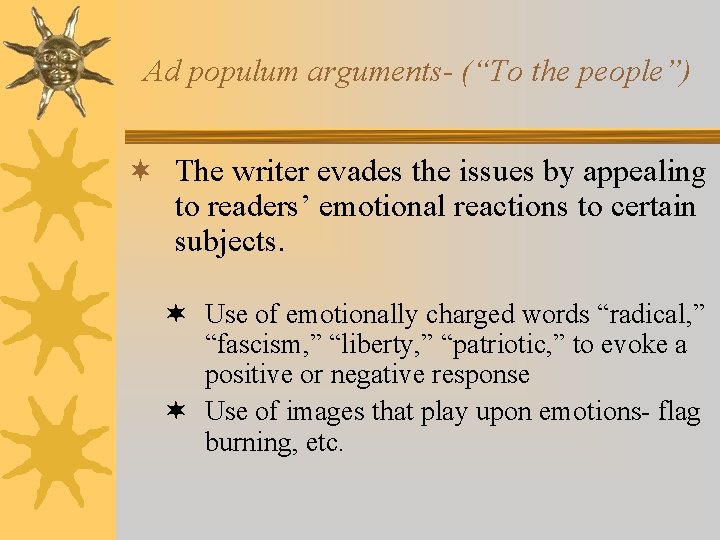 Ad populum arguments- (“To the people”)

The writer evades the issues by appealing to readers’ emotional reactions to certain subjects.

Use of emotionally charged words “radical,” “fascism,” “liberty,” “patriotic,” to evoke a positive or negative response

Use of images that play upon emotions- flag burning, etc.